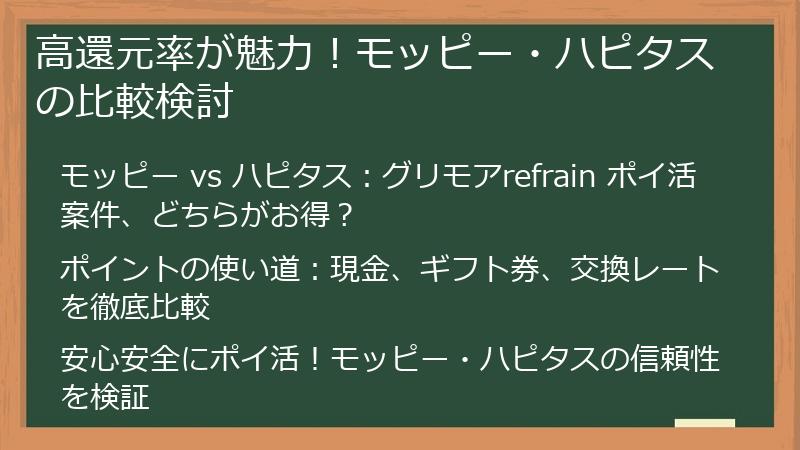 高還元率が魅力！モッピー・ハピタスの比較検討

モッピー vs ハピタス：グリモアrefrain ポイ活案件、どちらがお得？

ポイントの使い道：現金、ギフト券、交換レートを徹底比較

安心安全にポイ活！モッピー・ハピタスの信頼性を検証